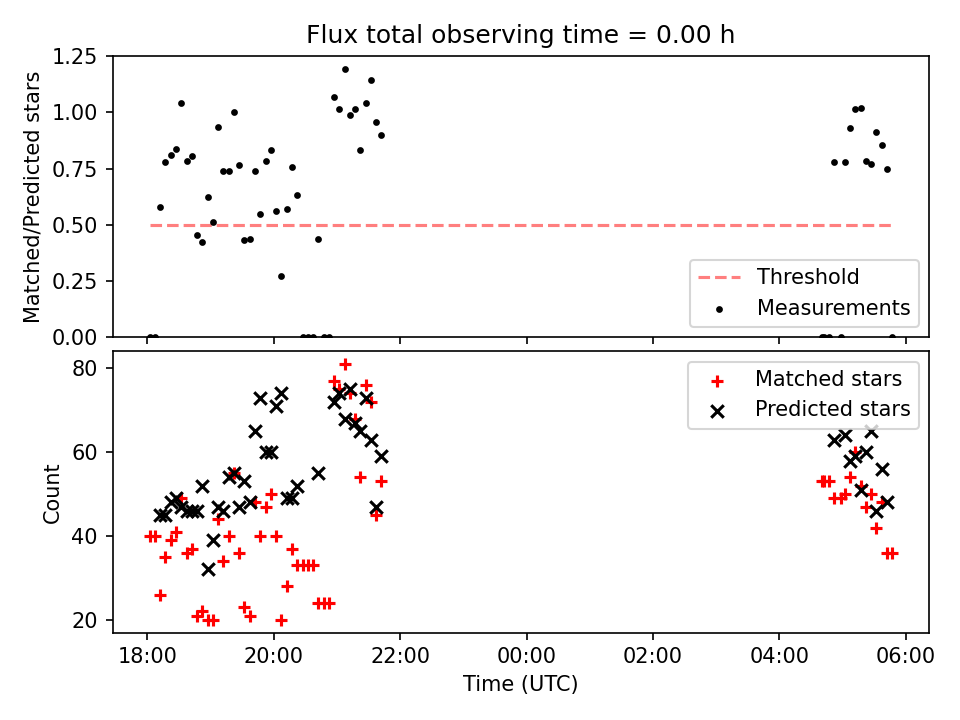 Flux total observing time = 0.00 h

Matched/Predicted stars

1.25
1.00
0.75
0.50
0.25
0.00

Threshold
Measurements

Count

80
60
40
20

Matched stars
Predicted stars

18:00
20:00
22:00
00:00
02:00
04:00
06:00

Time (UTC)